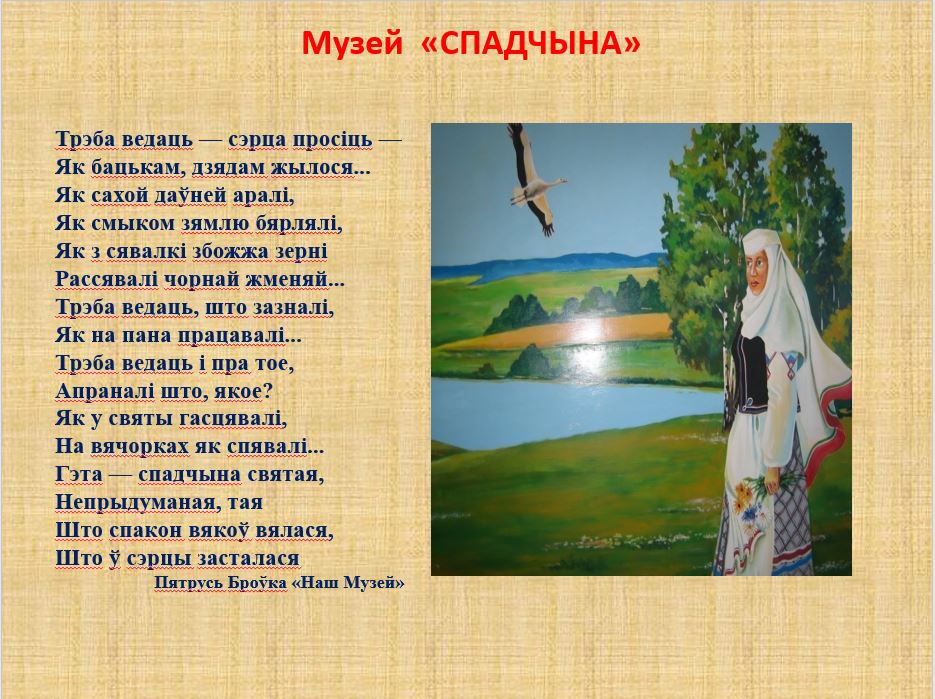 Музей «СПАДЧЫНА»

Трэба ведаць — сэрца просіць —
Як бацькам, дзядам жылося...
Як сахой даўней аралі,
Як смыком зямлю бярлялі,
Як з сявалкі збожжа зерні
Рассявалі чорнай жменяй...
Трэба ведаць, што зазналі,
Як на пана працавалі...
Трэба ведаць і пра тое,
Апраналі што, якое?
Як у святы гасцявалі,
На вячорках як спявалі...
Гэта — спадчына святая,
Непрыдуманая, тая
Што спакон вякоў вялася,
Што ў сэрцы засталася

Пятрусь Броўка «Наш Музей»